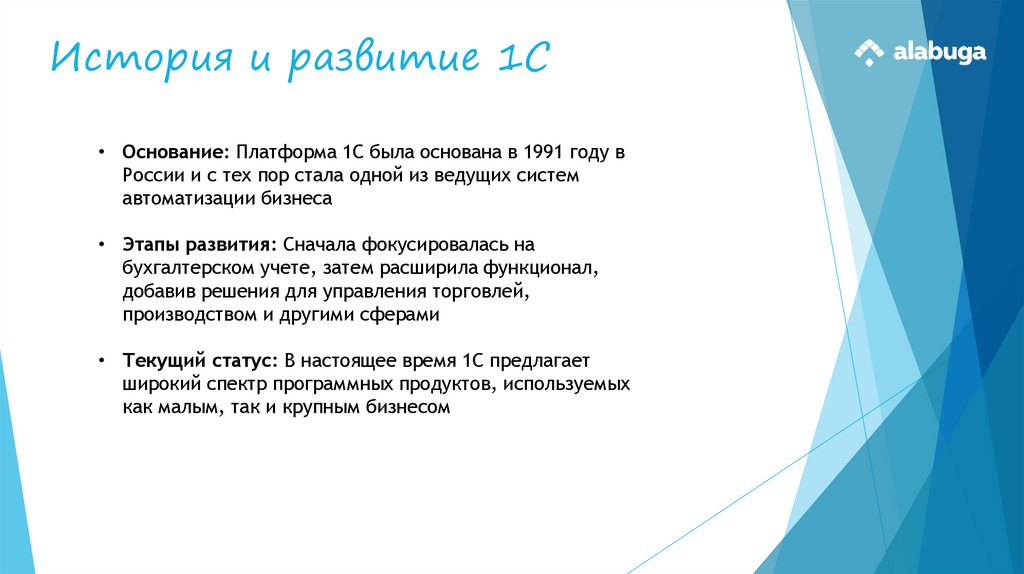 История и развитие 1С

alabuga

• **Основание:** Платформа 1С была основана в 1991 году в России и с тех пор стала одной из ведущих систем автоматизации бизнеса

• **Этапы развития:** Сначала фокусировалась на бухгалтерском учете, затем расширила функционал, добавив решения для управления торговлей, производством и другими сферами

• **Текущий статус:** В настоящее время 1С предлагает широкий спектр программных продуктов, используемых как малым, так и крупным бизнесом